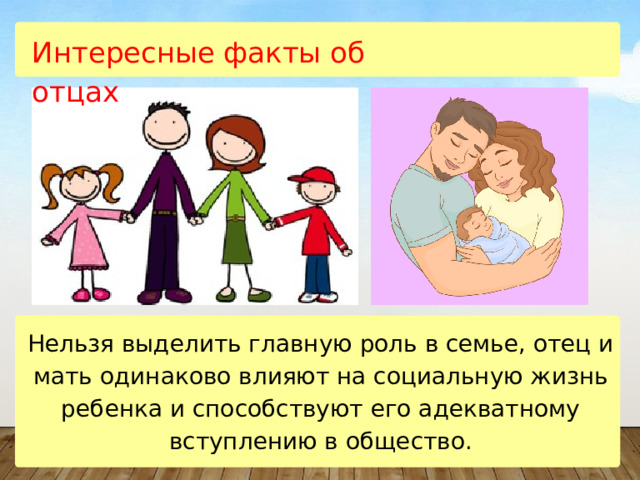 Интересные факты об отцах

Нельзя выделить главную роль в семье, отец и мать одинаково влияют на социальную жизнь ребенка и способствуют его адекватному вступлению в общество.